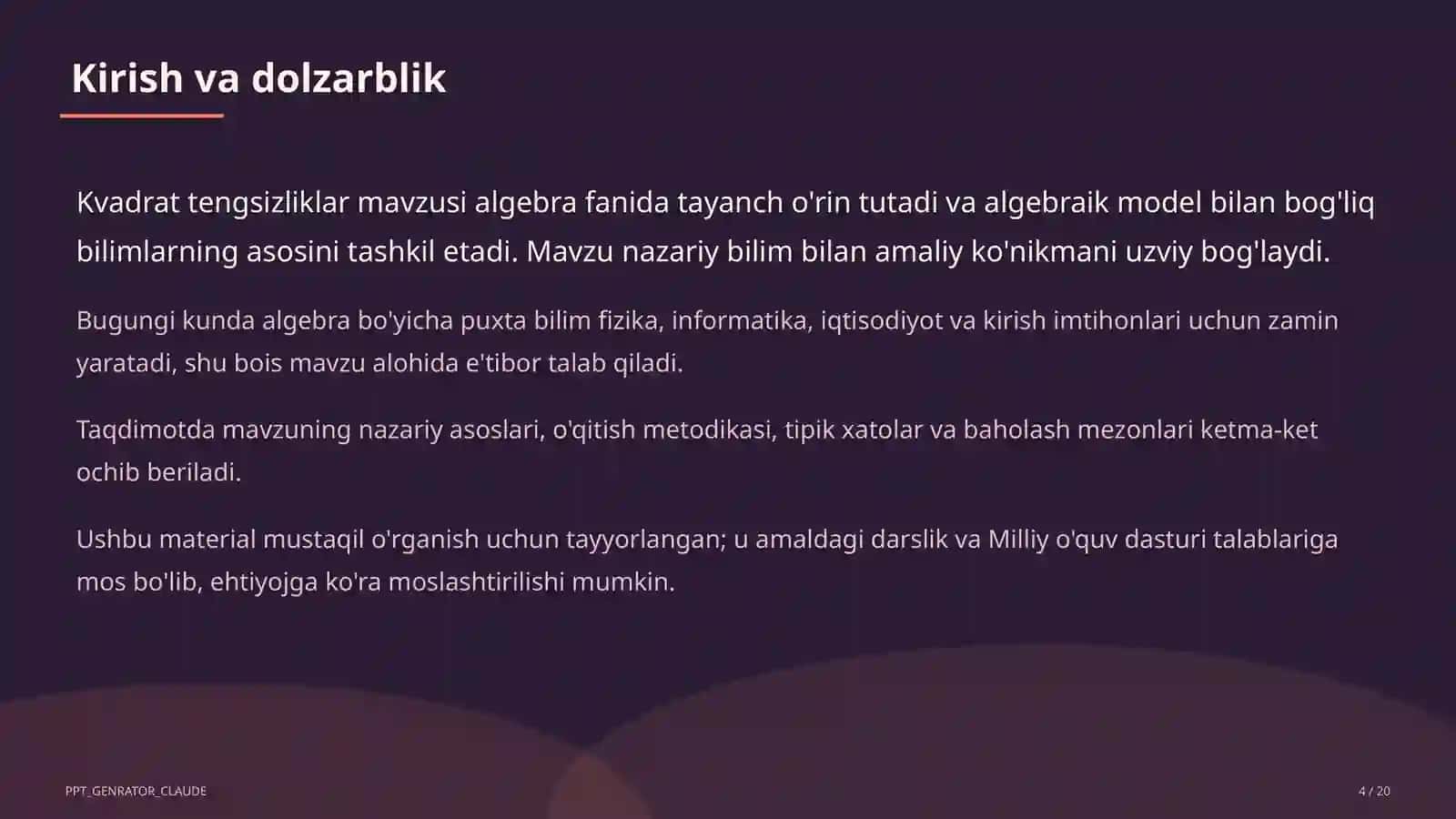 Kirish va dolzarblik

Kvadrat tengsizliklar mavzusi algebra fanida tayanch o'rin tutadi va algebraik model bilan bog'liq bilimlarning asosini tashkil etadi. Mavzu nazariy bilim bilan amaliy ko'nikmani uzviy bog'laydi.

Bugungi kunda algebra bo'yicha puxta bilim fizika, informatika, iqtisodiyot va kirish imtihonlari uchun zamin yaratadi, shu bois mavzu alohida e'tibor talab qiladi.

Taqdimotda mavzuning nazariy asoslari, o'qitish metodikasi, tipik xatolar va baholash mezonlari ketma-ket ochib beriladi.

Ushbu material mustaqil o'rganish uchun tayyorlangan; u amaldagi darslik va Milliy o'quv dasturi talablariga mos bo'lib, ehtiyojga ko'ra moslashtirilishi mumkin.

PPT_GENRATOR_CLAUDE

4 / 20